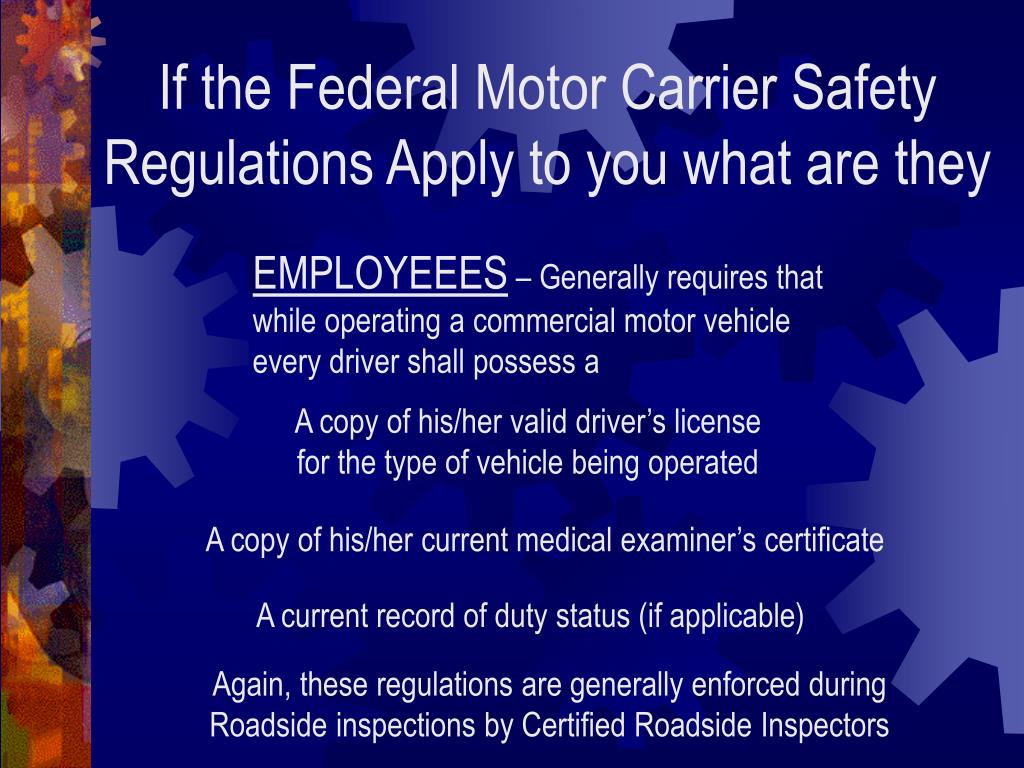 If the Federal Motor Carrier Safety Regulations Apply to you what are they

EMPLOYEEES – Generally requires that while operating a commercial motor vehicle every driver shall possess a

A copy of his/her valid driver’s license for the type of vehicle being operated

A copy of his/her current medical examiner’s certificate

A current record of duty status (if applicable)

Again, these regulations are generally enforced during Roadside inspections by Certified Roadside Inspectors